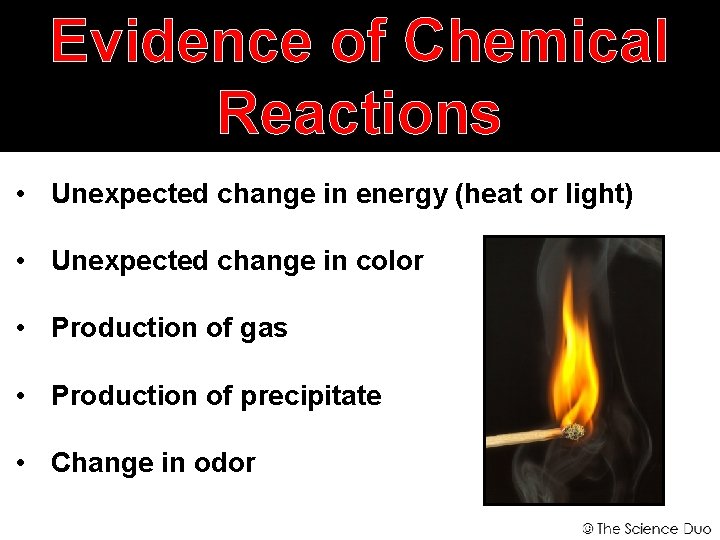 Evidence of Chemical Reactions

• Unexpected change in energy (heat or light)

• Unexpected change in color

• Production of gas

• Production of precipitate

• Change in odor

© The Science Duo